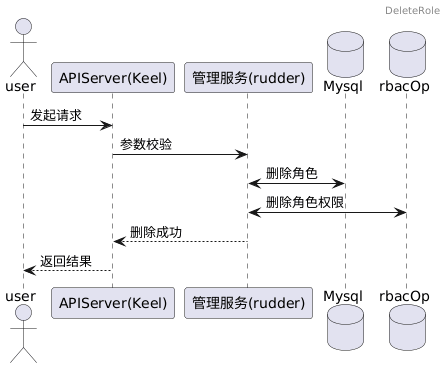 DeleteRole

user

APIServer(Keel)

管理服务(rudder)

Mysql

rbacOp

发起请求

参数校验

删除角色

删除角色权限

删除成功

返回结果

user

APIServer(Keel)

管理服务(rudder)

Mysql

rbacOp